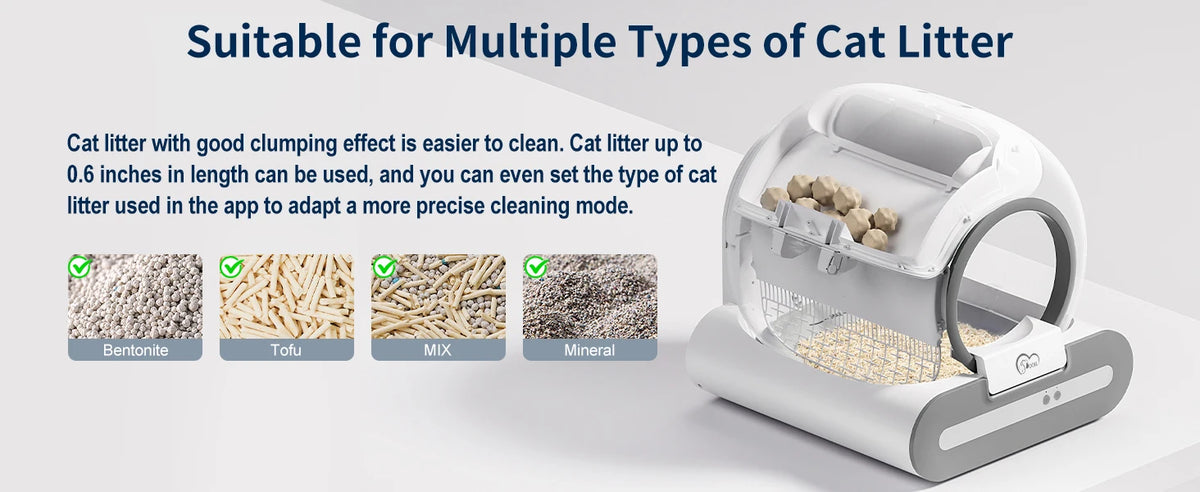 Suitable for Multiple Types of Cat Litter

Cat litter with good clumping effect is easier to clean. Cat litter up to 0.6 inches in length can be used, and you can even set the type of cat litter used in the app to adapt a more precise cleaning mode.

Bentonite

Tofu

MIX

Mineral